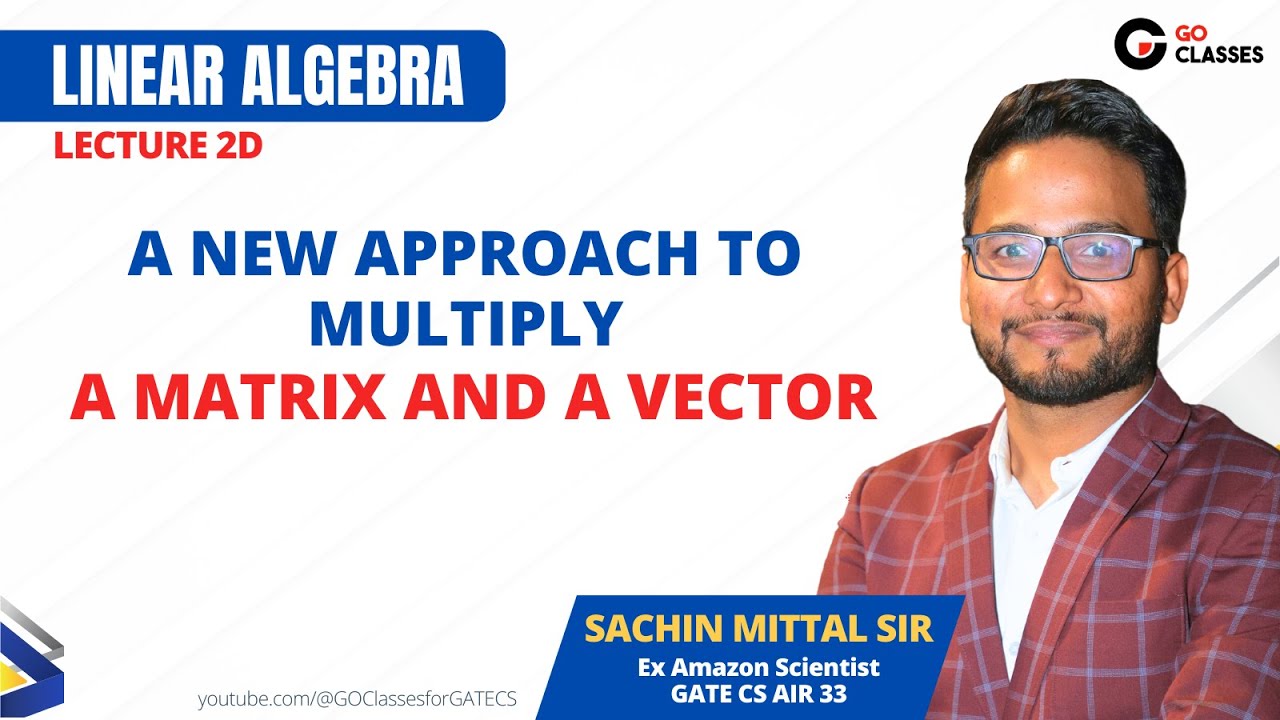 LINEAR ALGEBRA
LECTURE 2D

GO CLASSES

A NEW APPROACH TO MULTIPLY A MATRIX AND A VECTOR

SACHIN MITTAL SIR
Ex Amazon Scientist
GATE CS AIR 33

youtube.com/@GOClassesforGATECS